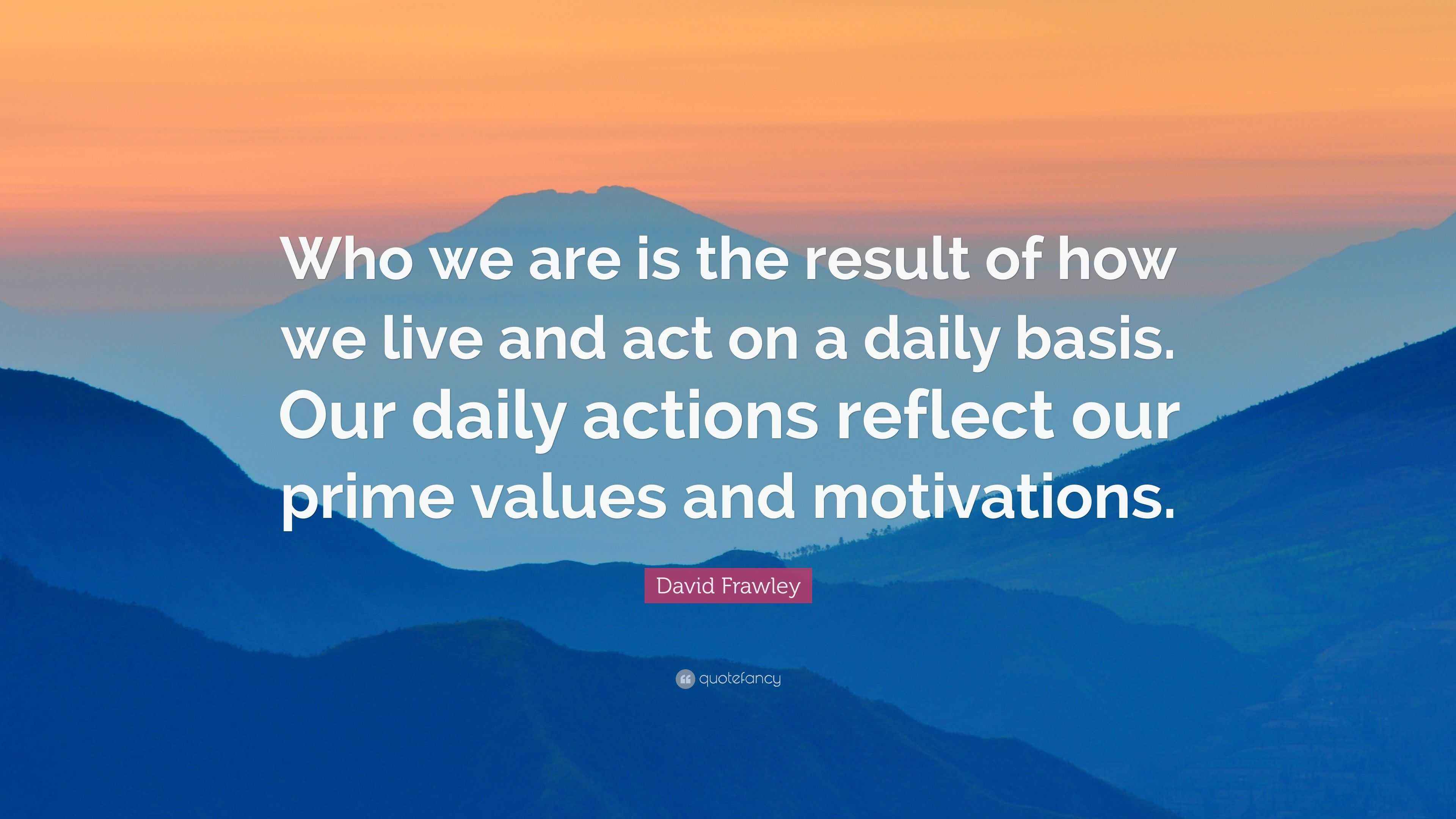 Who we are is the result of how we live and act on a daily basis. Our daily actions reflect our prime values and motivations.

David Frawley

quotefancy